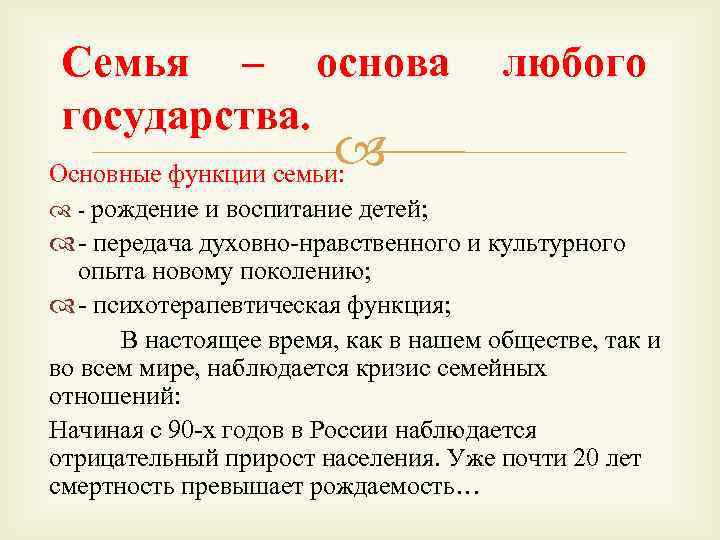 Семья – основа любого государства.

Основные функции семьи:

- рождение и воспитание детей;

- передача духовно-нравственного и культурного опыта новому поколению;

- психотерапевтическая функция;

В настоящее время, как в нашем обществе, так и во всем мире, наблюдается кризис семейных отношений:

Начиная с 90-х годов в России наблюдается отрицательный прирост населения. Уже почти 20 лет смертность превышает рождаемость…